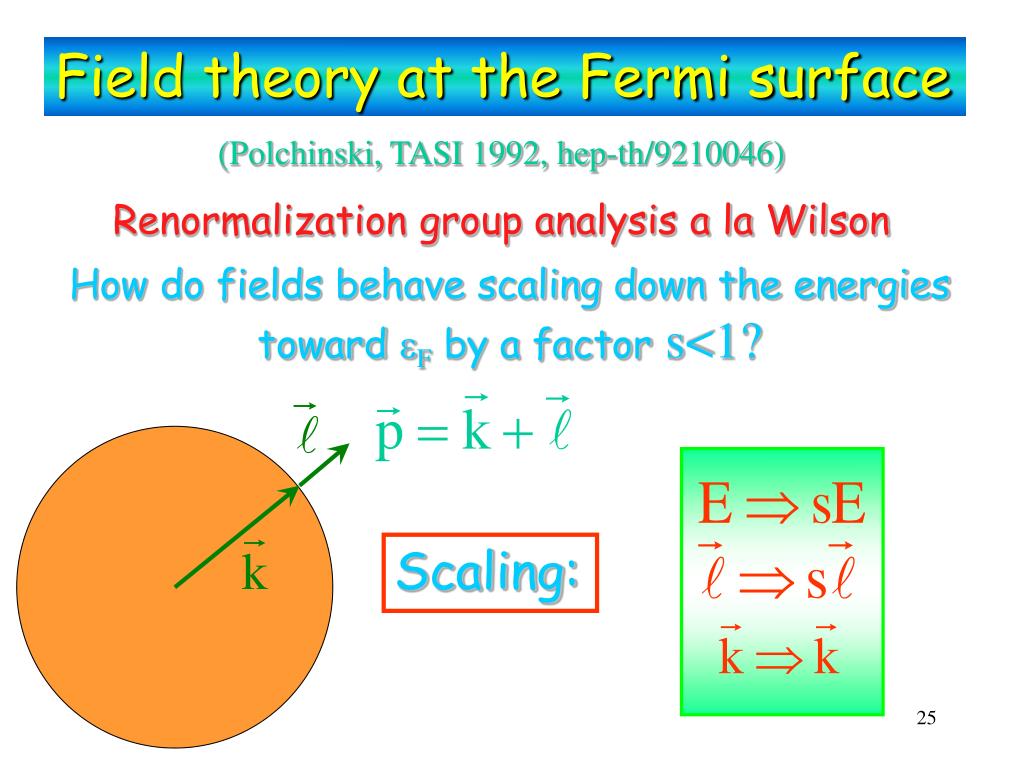 Field theory at the Fermi surface

(Polchinski, TASI 1992, hep-th/9210046)

Renormalization group analysis a la Wilson

How do fields behave scaling down the energies toward $\varepsilon_F$ by a factor $s<1$?

$\vec{\ell}$ $\vec{p} = \vec{k} + \vec{\ell}$

$\vec{k}$

Scaling:

$E \Rightarrow sE$
$\vec{\ell} \Rightarrow s\vec{\ell}$
$\vec{k} \Rightarrow \vec{k}$

25